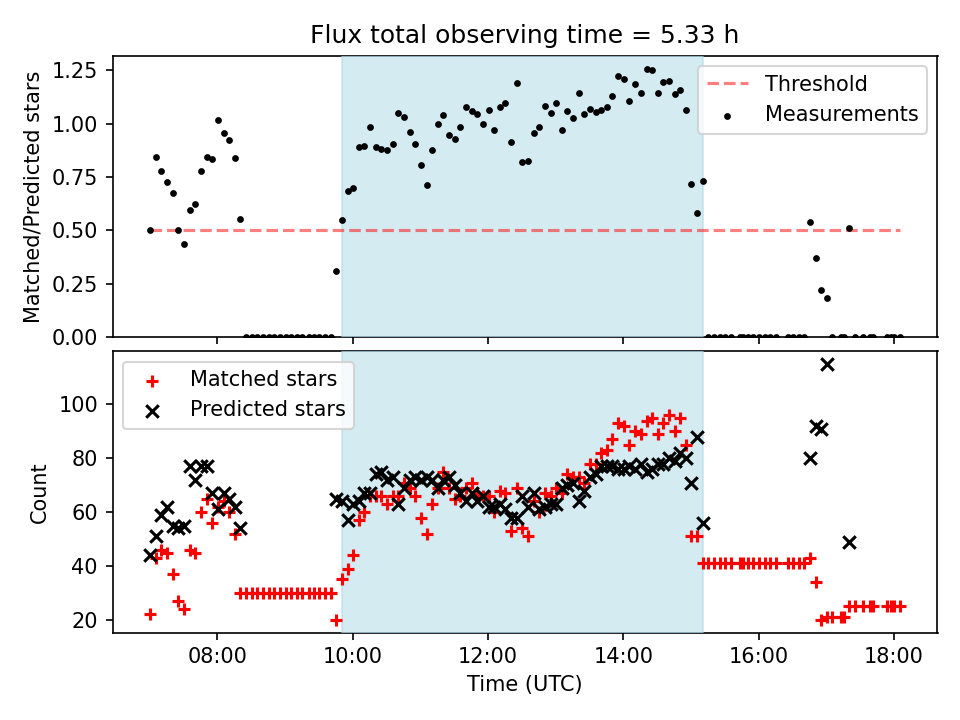 Flux total observing time = 5.33 h

Matched/Predicted stars

1.25
1.00
0.75
0.50
0.25
0.00

Threshold
Measurements

Count

100
80
60
40
20

Matched stars
Predicted stars

08:00
10:00
12:00
14:00
16:00
18:00

Time (UTC)